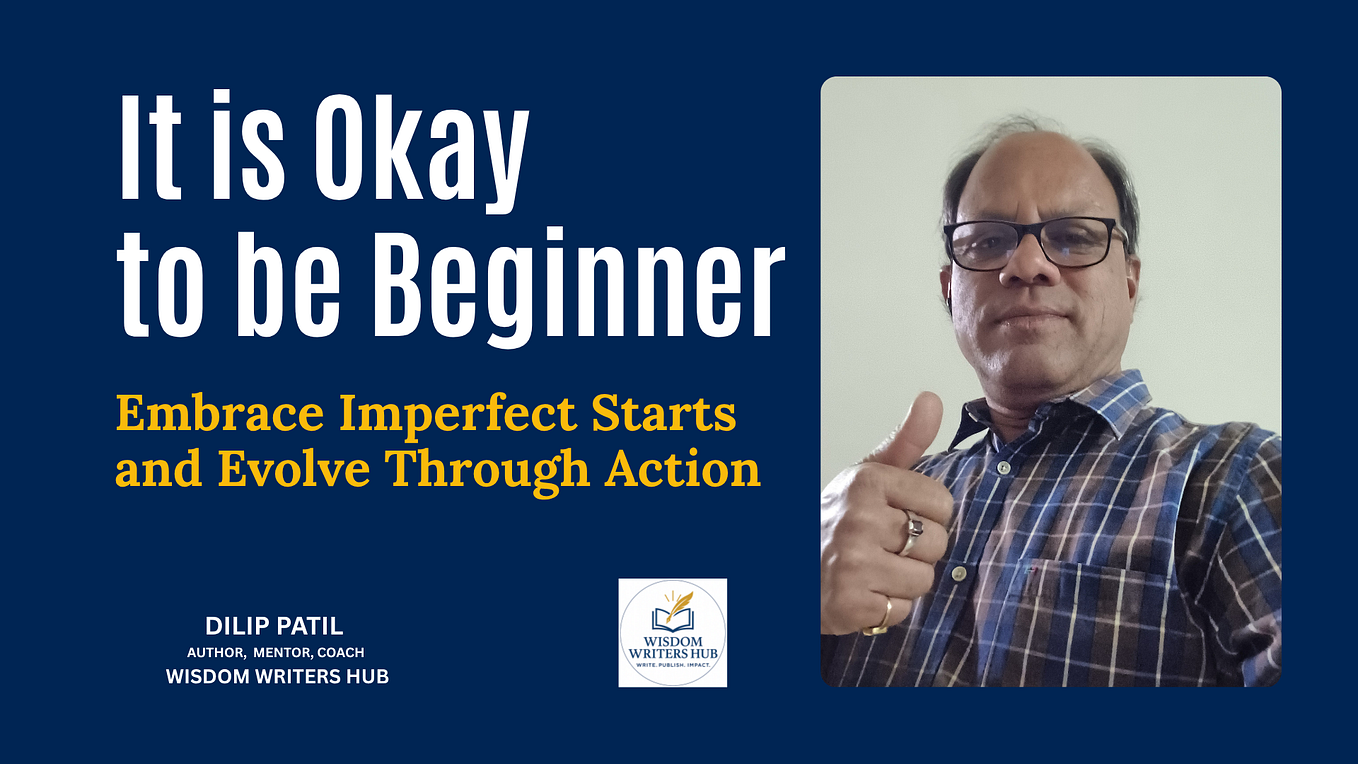 It is Okay to be Beginner

Embrace Imperfect Starts and Evolve Through Action

DILIP PATIL
AUTHOR, MENTOR, COACH
WISDOM WRITERS HUB

WISDOM
WRITERS HUB
WRITE. PUBLISH. IMPACT.